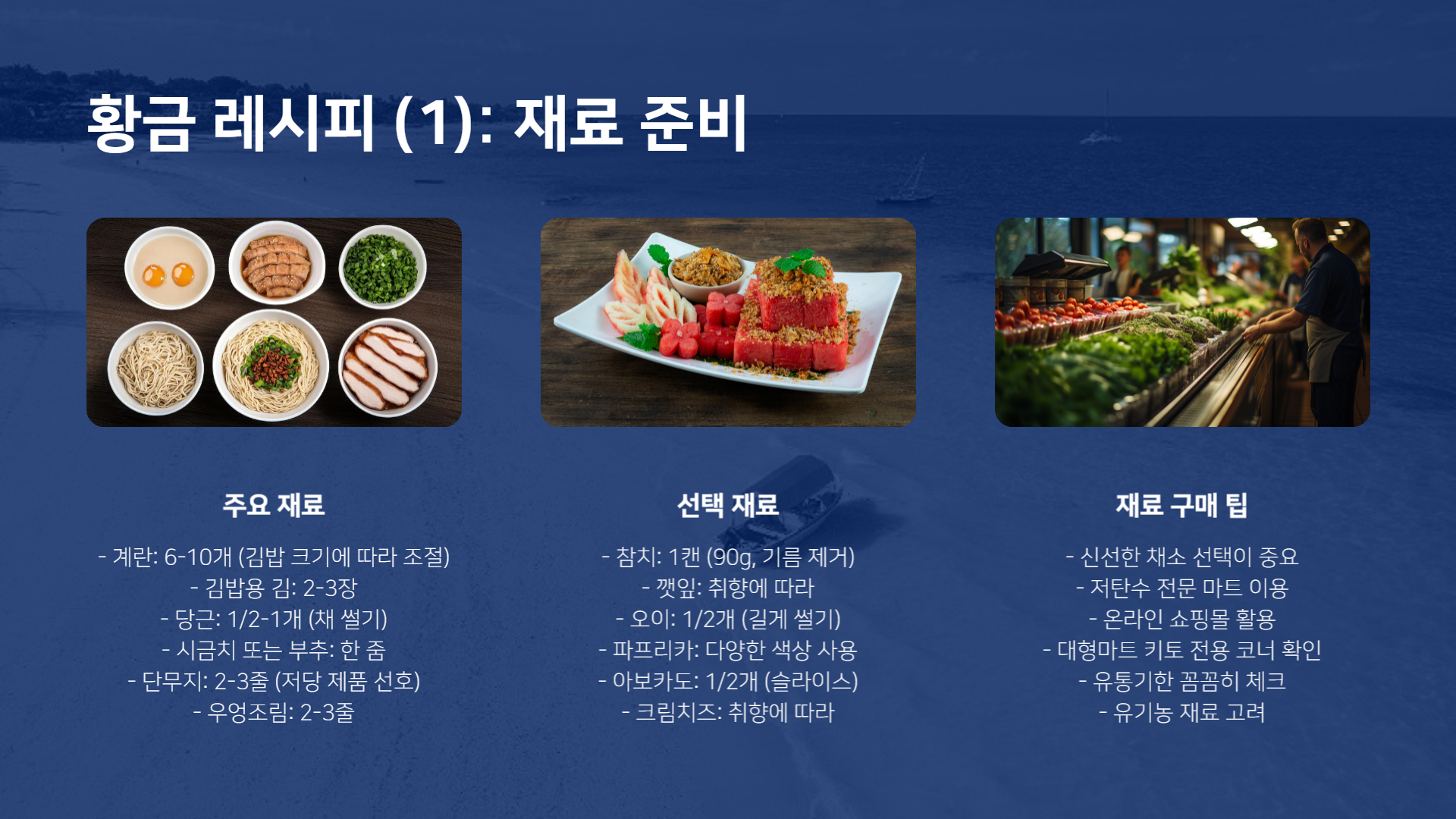 황금 레시피 (1): 재료 준비

주요 재료

- 계란: 6-10개 (김밥 크기에 따라 조절)
- 김밥용 김: 2-3장
- 당근: 1/2-1개 (채 썰기)
- 시금치 또는 부추: 한 줌
- 단무지: 2-3줄 (저당 제품 선호)
- 우엉조림: 2-3줄

선택 재료

- 참치: 1캔 (90g, 기름 제거)
- 깻잎: 취향에 따라
- 오이: 1/2개 (길게 썰기)
- 파프리카: 다양한 색상 사용
- 아보카도: 1/2개 (슬라이스)
- 크림치즈: 취향에 따라

재료 구매 팁

- 신선한 채소 선택이 중요
- 저탄수 전문 마트 이용
- 온라인 쇼핑몰 활용
- 대형마트 키토 전용 코너 확인
- 유통기한 꼼꼼히 체크
- 유기농 재료 고려